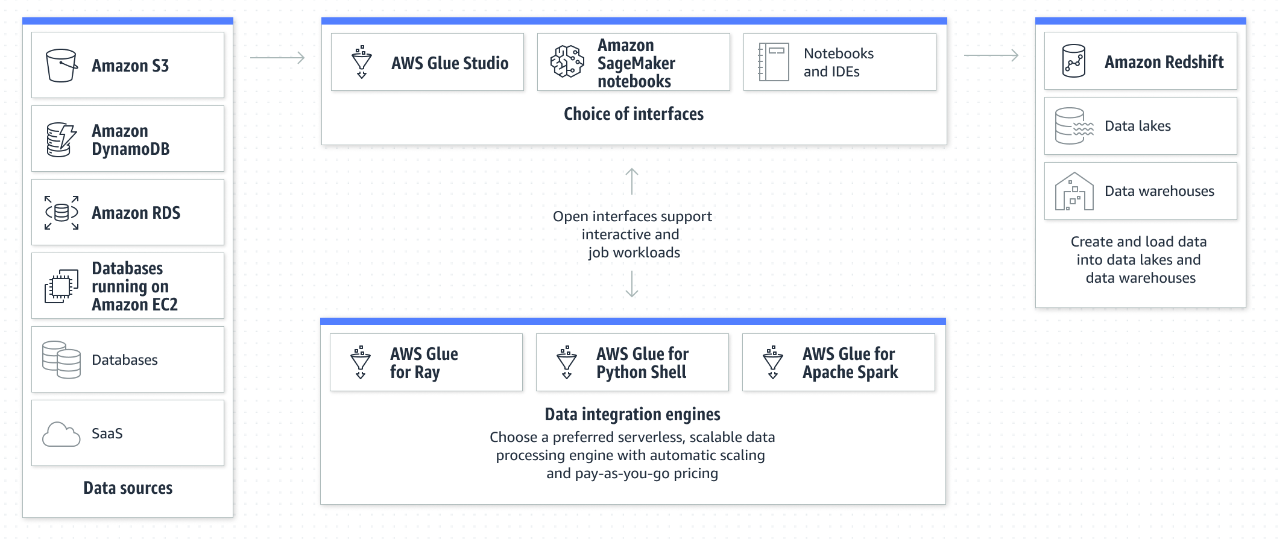 Amazon S3

Amazon DynamoDB

Amazon RDS

Databases running on Amazon EC2

Databases

SaaS

Data sources

AWS Glue Studio

Amazon SageMaker notebooks

Notebooks and IDEs

Choice of interfaces

Open interfaces support interactive and job workloads

AWS Glue for Ray

AWS Glue for Python Shell

AWS Glue for Apache Spark

Data integration engines

Choose a preferred serverless, scalable data processing engine with automatic scaling and pay-as-you-go pricing

Amazon Redshift

Data lakes

Data warehouses

Create and load data into data lakes and data warehouses